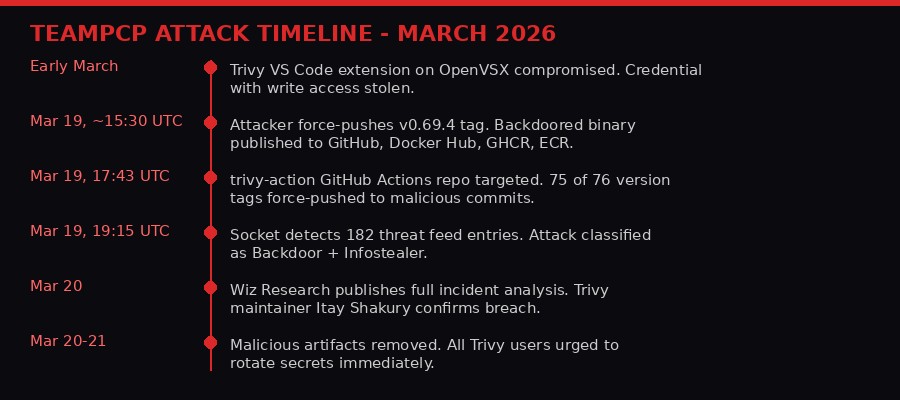 TEAMPCP ATTACK TIMELINE - MARCH 2026

Early March

Trivy VS Code extension on OpenVSX compromised. Credential with write access stolen.

Mar 19, ~15:30 UTC

Attacker force-pushes v0.69.4 tag. Backdoored binary published to GitHub, Docker Hub, GHCR, ECR.

Mar 19, 17:43 UTC

trivy-action GitHub Actions repo targeted. 75 of 76 version tags force-pushed to malicious commits.

Mar 19, 19:15 UTC

Socket detects 182 threat feed entries. Attack classified as Backdoor + Infostealer.

Mar 20

Wiz Research publishes full incident analysis. Trivy maintainer Itay Shakury confirms breach.

Mar 20-21

Malicious artifacts removed. All Trivy users urged to rotate secrets immediately.